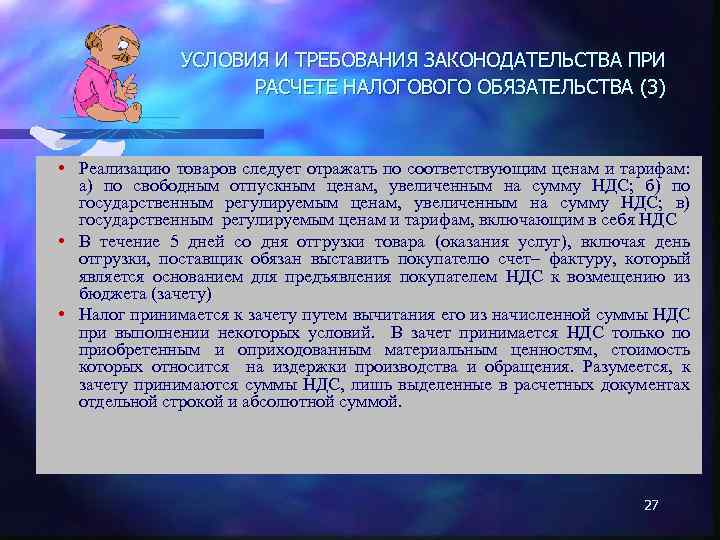 УСЛОВИЯ И ТРЕБОВАНИЯ ЗАКОНОДАТЕЛЬСТВА ПРИ РАСЧЕТЕ НАЛОГОВОГО ОБЯЗАТЕЛЬСТВА (3)

• Реализацию товаров следует отражать по соответствующим ценам и тарифам: а) по свободным отпускным ценам, увеличенным на сумму НДС; б) по государственным регулируемым ценам, увеличенным на сумму НДС; в) государственным регулируемым ценам и тарифам, включающим в себя НДС

• В течение 5 дней со дня отгрузки товара (оказания услуг), включая день отгрузки, поставщик обязан выставить покупателю счет– фактуру, который является основанием для предъявления покупателем НДС к возмещению из бюджета (зачету)

• Налог принимается к зачету путем вычитания его из начисленной суммы НДС при выполнении некоторых условий. В зачет принимается НДС только по приобретенным и оприходованным материальным ценностям, стоимость которых относится на издержки производства и обращения. Разумеется, к зачету принимаются суммы НДС, лишь выделенные в расчетных документах отдельной строкой и абсолютной суммой.

27